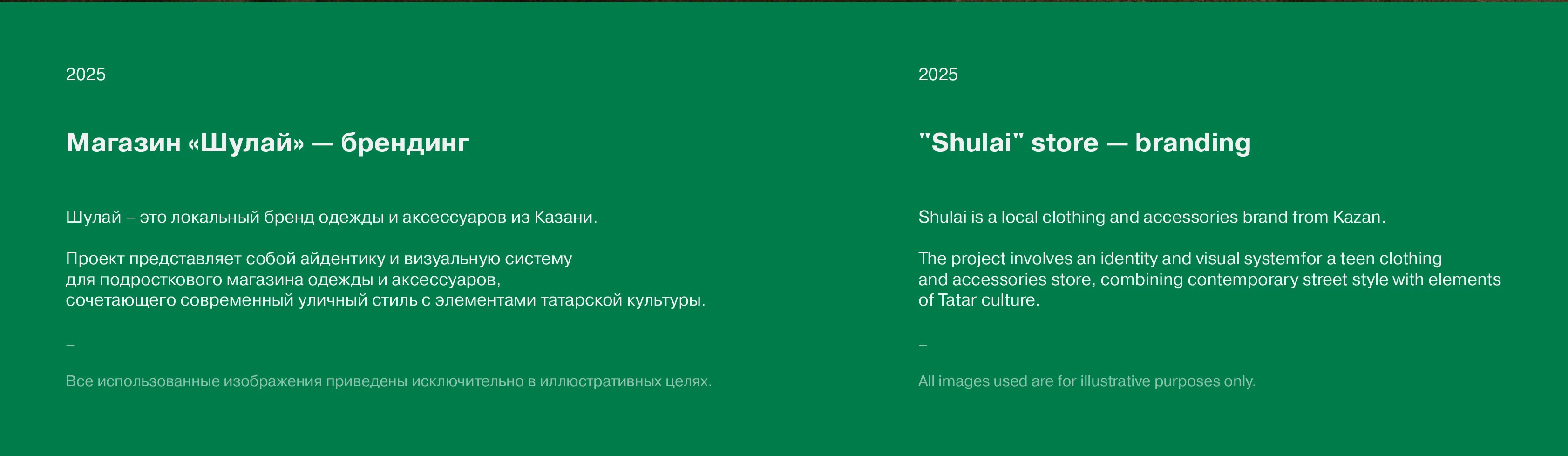 2025

Магазин «Шулай» — брендинг

Шулай – это локальный бренд одежды и аксессуаров из Казани.

Проект представляет собой айдентику и визуальную систему для подросткового магазина одежды и аксессуаров, сочетающего современный уличный стиль с элементами татарской культуры.

–

Все использованные изображения приведены исключительно в иллюстративных целях.

2025

"Shulai" store — branding

Shulai is a local clothing and accessories brand from Kazan.

The project involves an identity and visual systemfor a teen clothing and accessories store, combining contemporary street style with elements of Tatar culture.

–

All images used are for illustrative purposes only.